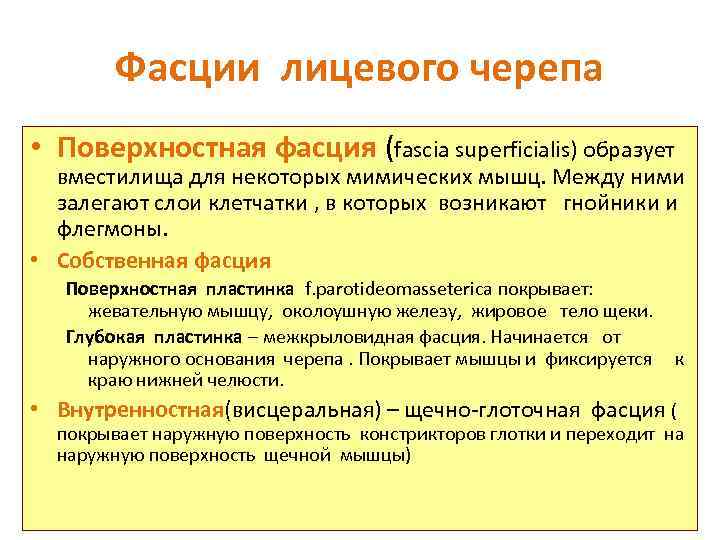 Фасции лицевого черепа

• Поверхностная фасция (fascia superficialis) образует вместилища для некоторых мимических мышц. Между ними залегают слои клетчатки , в которых возникают гнойники и флегмоны.

• Собственная фасция

Поверхностная пластинка f.parotideomasseterica покрывает: жевательную мышцу, околоушную железу, жировое тело щеки.

Глубокая пластинка – межкрыловидная фасция. Начинается от наружного основания черепа . Покрывает мышцы и фиксируется к краю нижней челюсти.

• Внутренностная(висцеральная) – щечно-глоточная фасция ( покрывает наружную поверхность констрикторов глотки и переходит на наружную поверхность щечной мышцы)